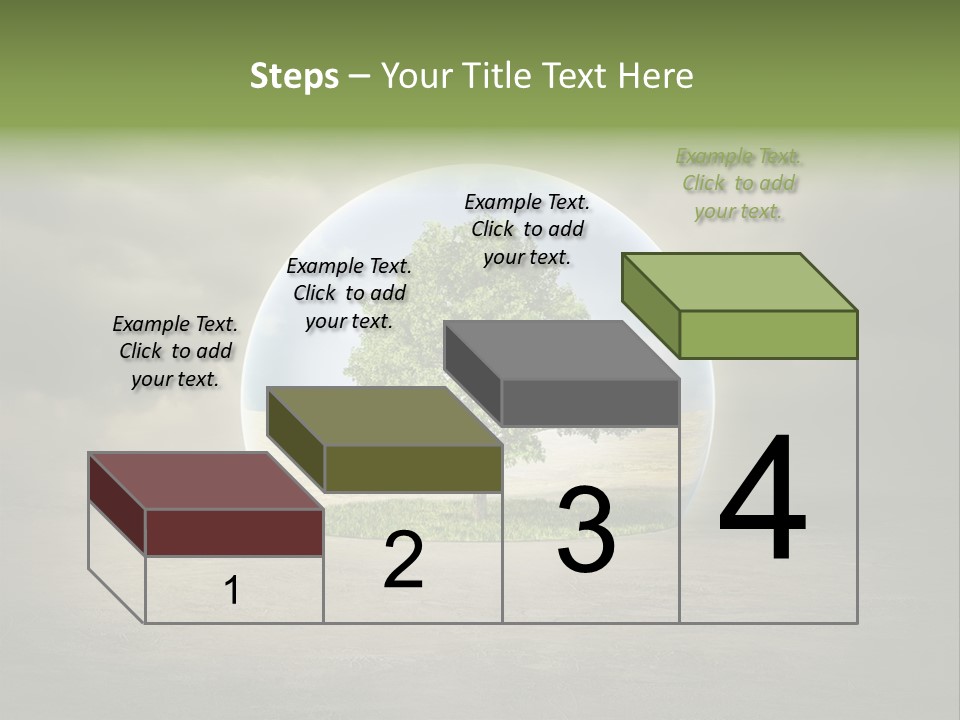 Steps – Your Title Text Here

Example Text. Click to add your text.

Example Text. Click to add your text.

Example Text. Click to add your text.

Example Text. Click to add your text.

1

2

3

4